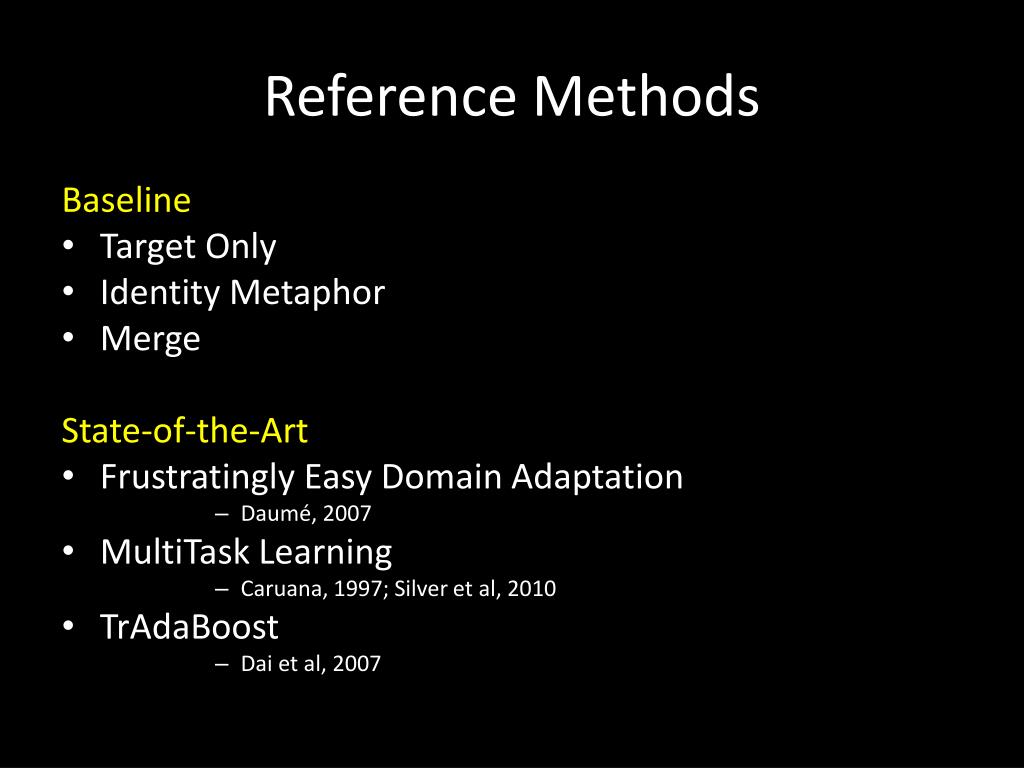 Reference Methods

Baseline
• Target Only
• Identity Metaphor
• Merge

State-of-the-Art
• Frustratingly Easy Domain Adaptation
– Daumé, 2007
• MultiTask Learning
– Caruana, 1997; Silver et al, 2010
• TrAdaBoost
– Dai et al, 2007